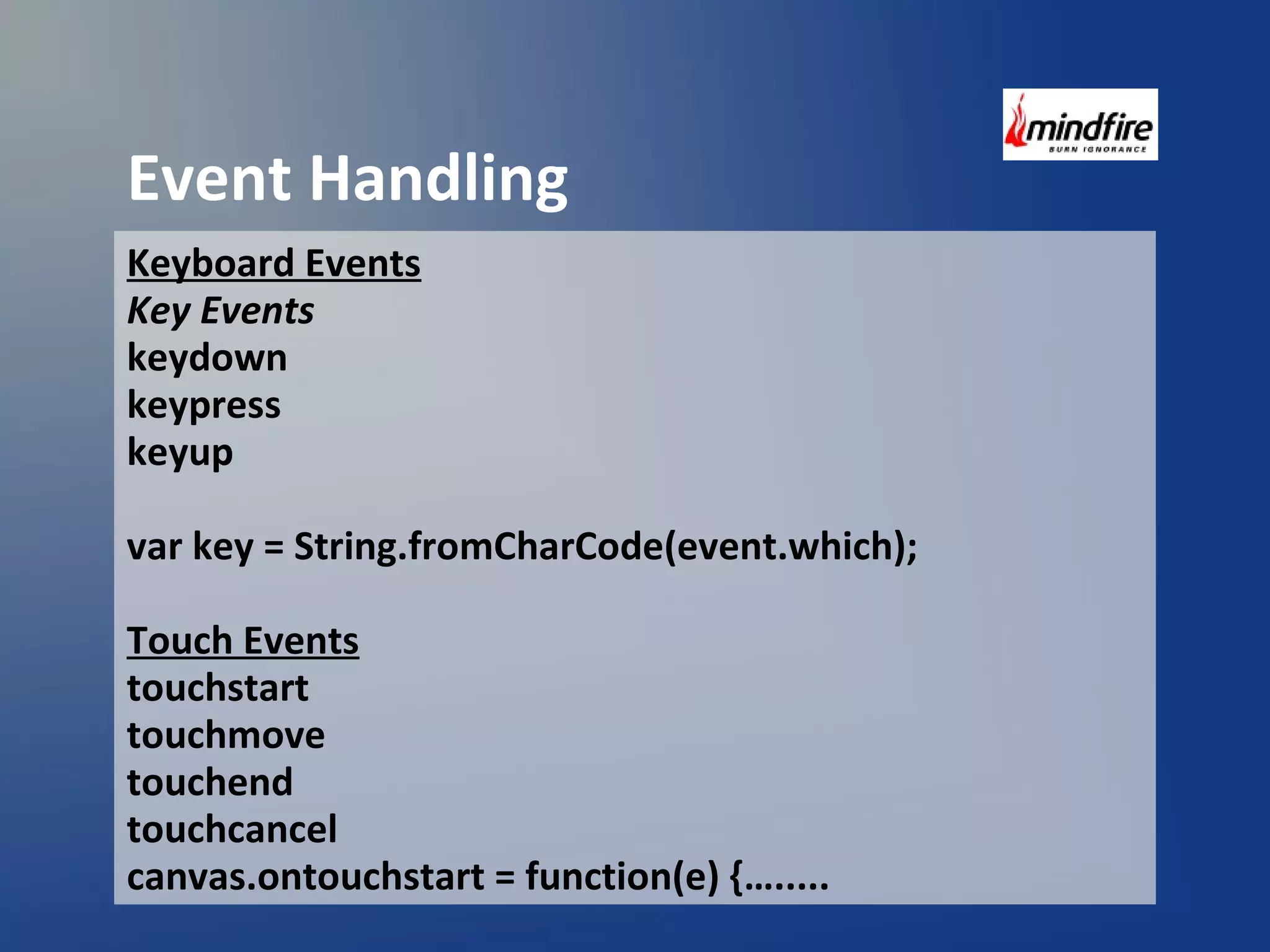 mindfire
BURN IGNORANCE

Event Handling

Keyboard Events
Key Events
keydown
keypress
keyup

var key = String.fromCharCode(event.which);

Touch Events
touchstart
touchmove
touchend
touchcancel
canvas.ontouchstart = function(e) {……..